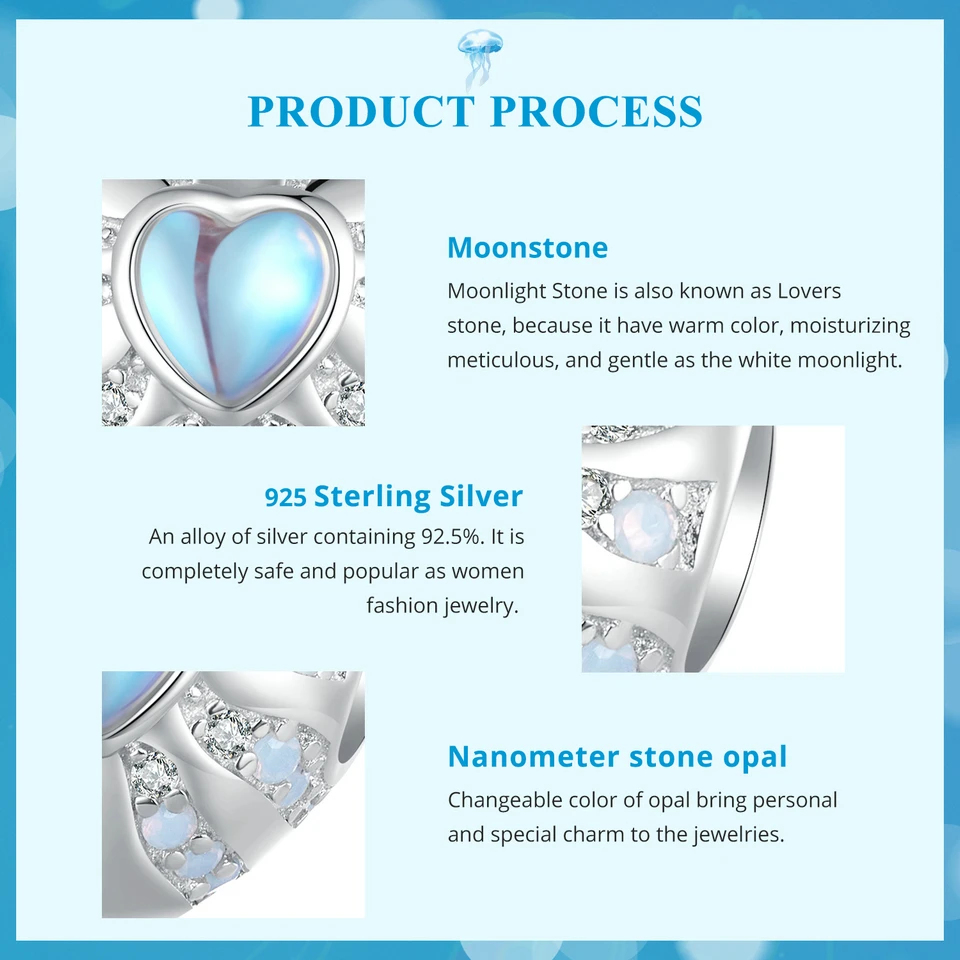 PRODUCT PROCESS

Moonstone

Moonlight Stone is also known as Lovers stone, because it have warm color, moisturizing meticulous, and gentle as the white moonlight.

925 Sterling Silver

An alloy of silver containing 92.5%. It is completely safe and popular as women fashion jewelry.

Nanometer stone opal

Changeable color of opal bring personal and special charm to the jewelries.